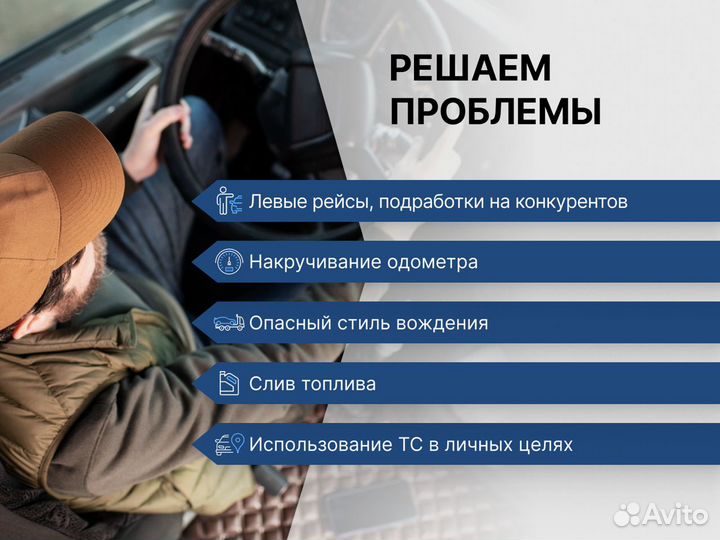 РЕШАЕМ ПРОБЛЕМЫ

Левые рейсы, подработки на конкурентов

Накручивание одометра

Опасный стиль вождения

Слив топлива

Использование ТС в личных целях

Avito